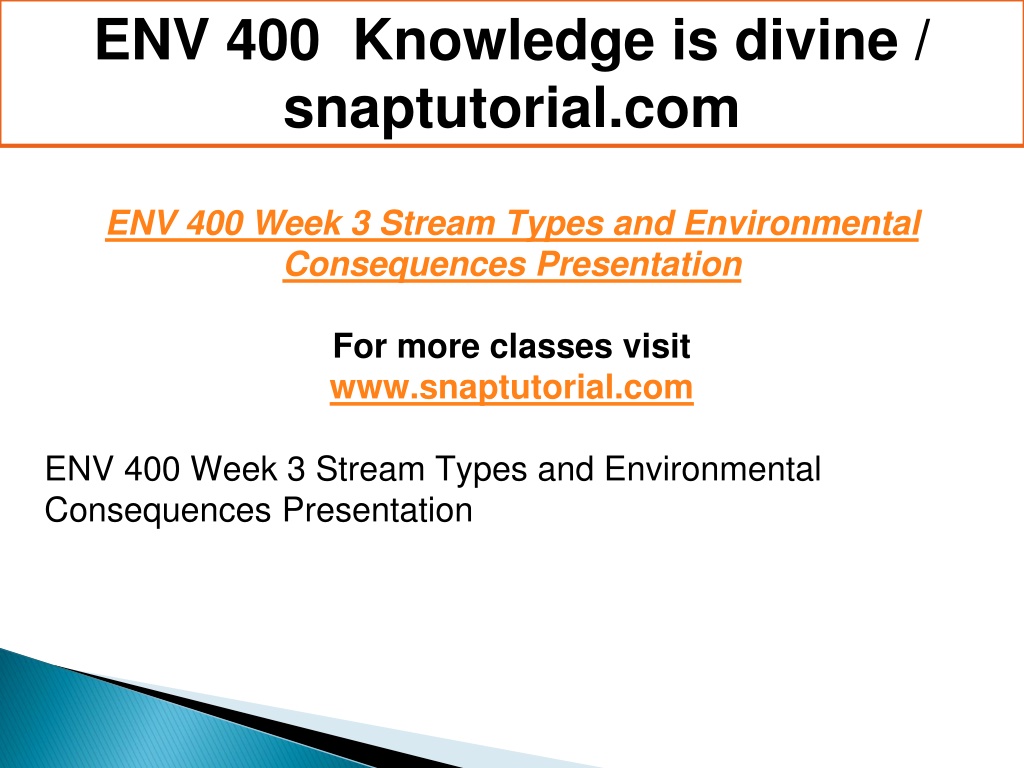 ENV 400  Knowledge is divine / snaptutorial.com

ENV 400 Week 3 Stream Types and Environmental Consequences Presentation

For more classes visit
www.snaptutorial.com

ENV 400 Week 3 Stream Types and Environmental Consequences Presentation